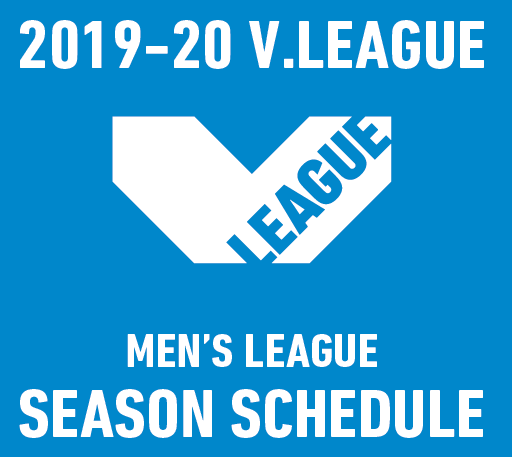 2019-20 V.LEAGUE

LEAGUE

MEN'S LEAGUE
SEASON SCHEDULE